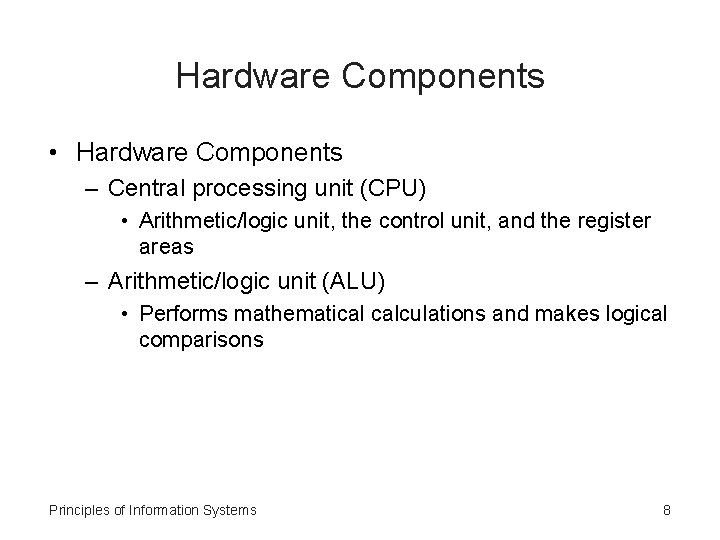 Hardware Components

• Hardware Components
– Central processing unit (CPU)
• Arithmetic/logic unit, the control unit, and the register areas
– Arithmetic/logic unit (ALU)
• Performs mathematical calculations and makes logical comparisons

Principles of Information Systems

8